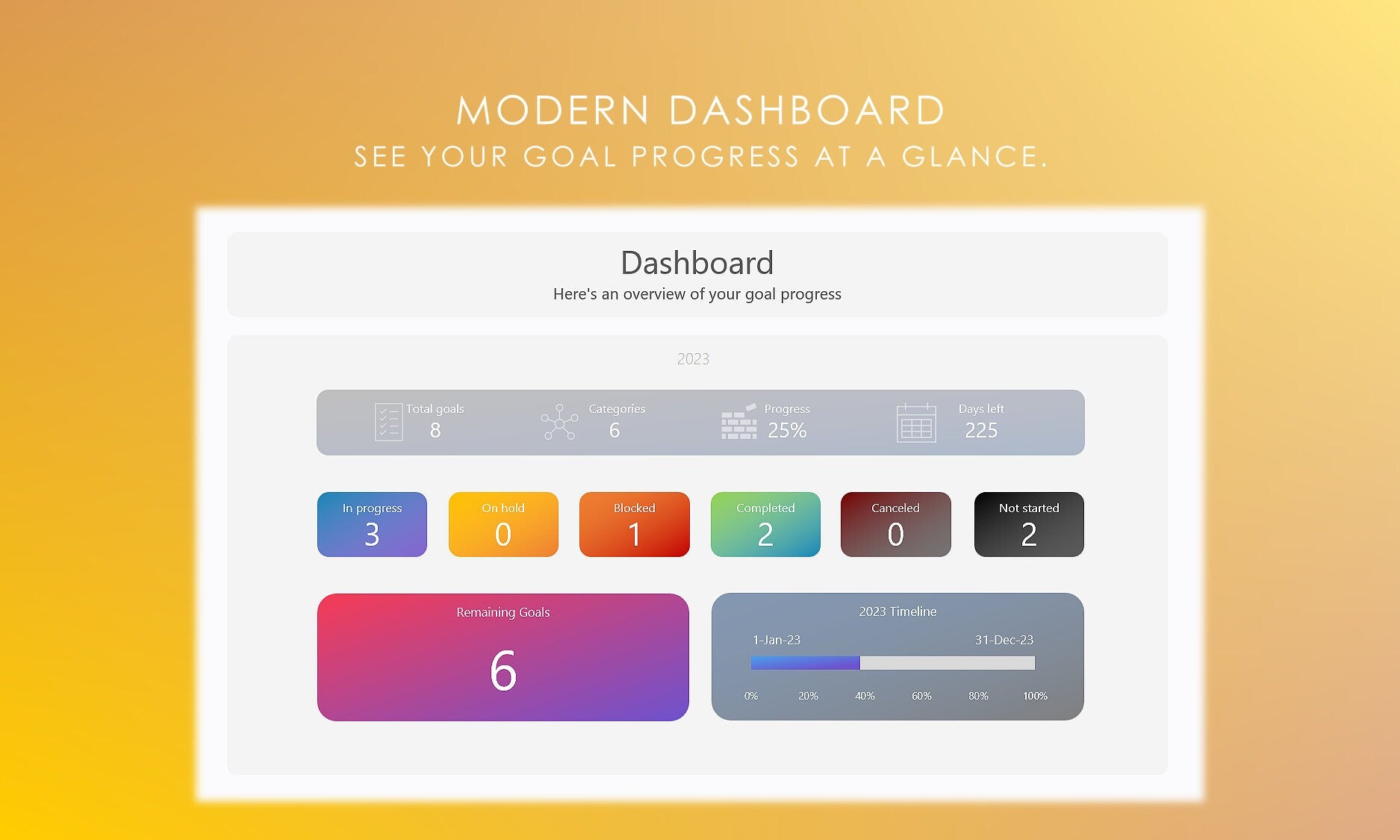 MODERN DASHBOARD
SEE YOUR GOAL PROGRESS AT A GLANCE.

Dashboard
Here's an overview of your goal progress

2023

Total goals
8

Categories
6

Progress
25%

Days left
225

In progress
3

On hold
0

Blocked
1

Completed
2

Canceled
0

Not started
2

Remaining Goals
6

2023 Timeline
1-Jan-23
31-Dec-23
0%
20%
40%
60%
80%
100%